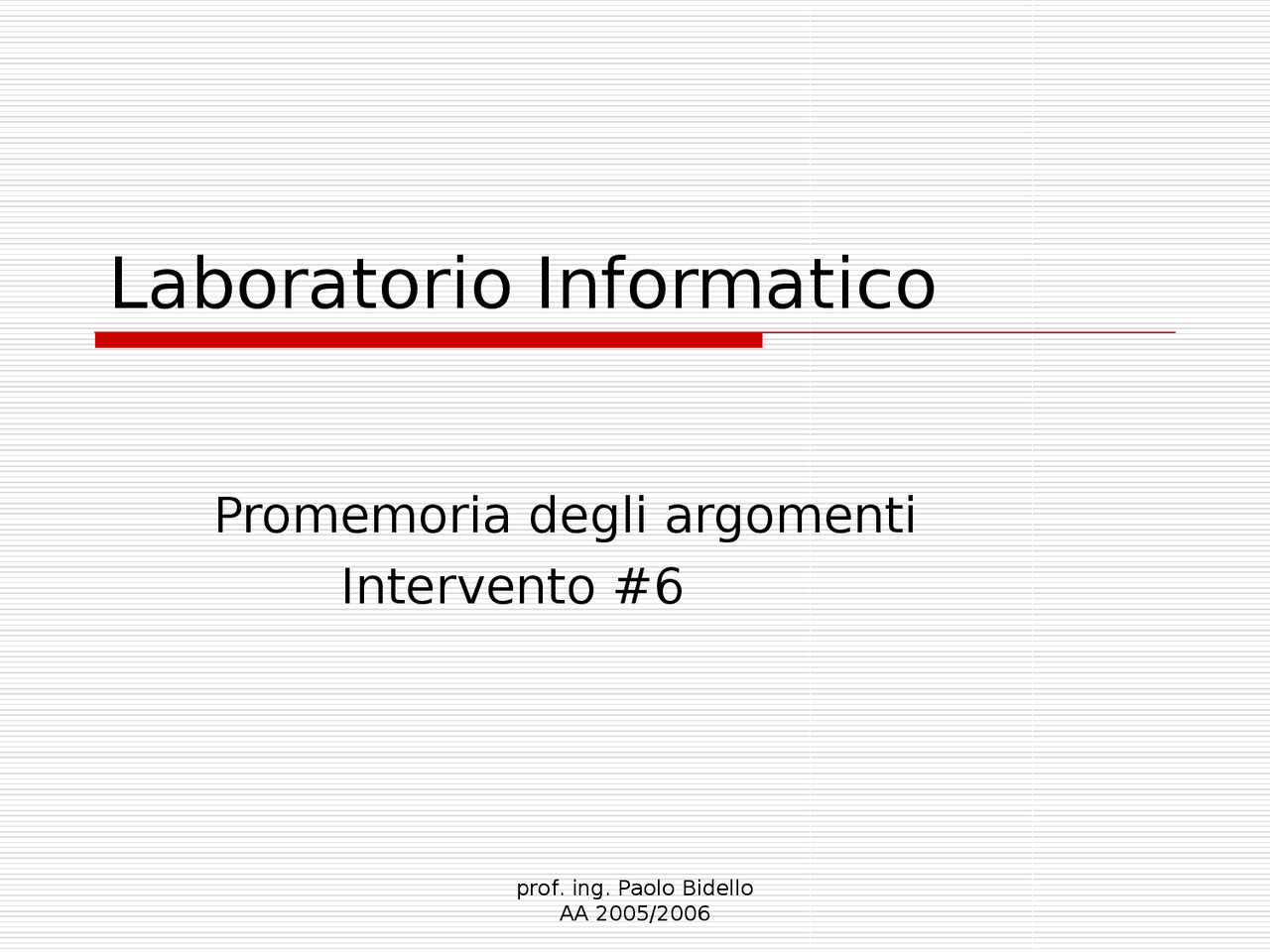 Laboratorio Informatico

Promemoria degli argomenti
Intervento #6

prof. ing. Paolo Bidello
AA 2005/2006